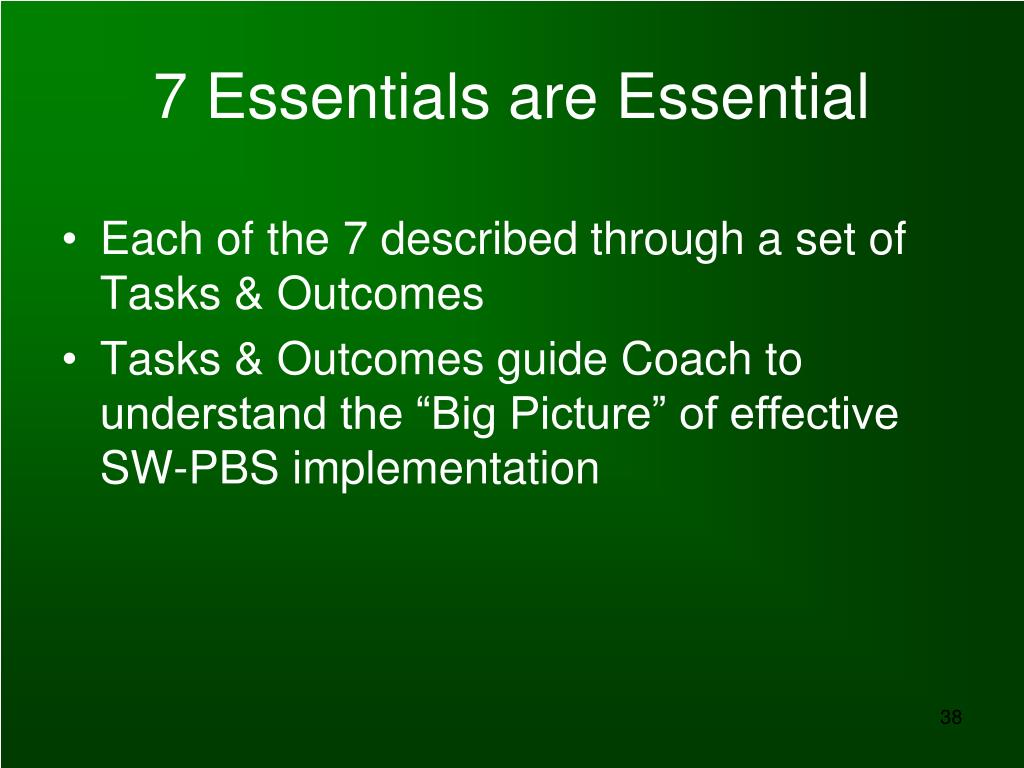 7 Essentials are Essential

• Each of the 7 described through a set of Tasks & Outcomes
• Tasks & Outcomes guide Coach to understand the “Big Picture” of effective SW-PBS implementation

38